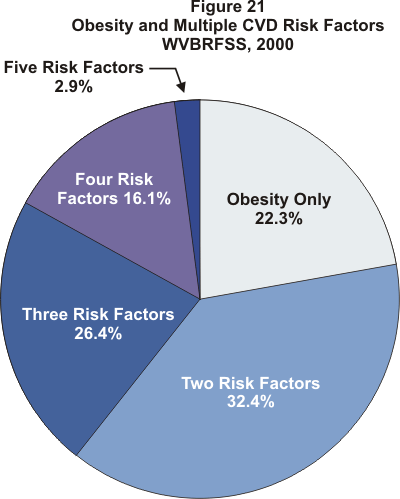 Figure 21
Obesity and Multiple CVD Risk Factors
WVBRFSS, 2000

Five Risk Factors
2.9%

Four Risk Factors 16.1%

Obesity Only
22.3%

Three Risk Factors
26.4%

Two Risk Factors
32.4%